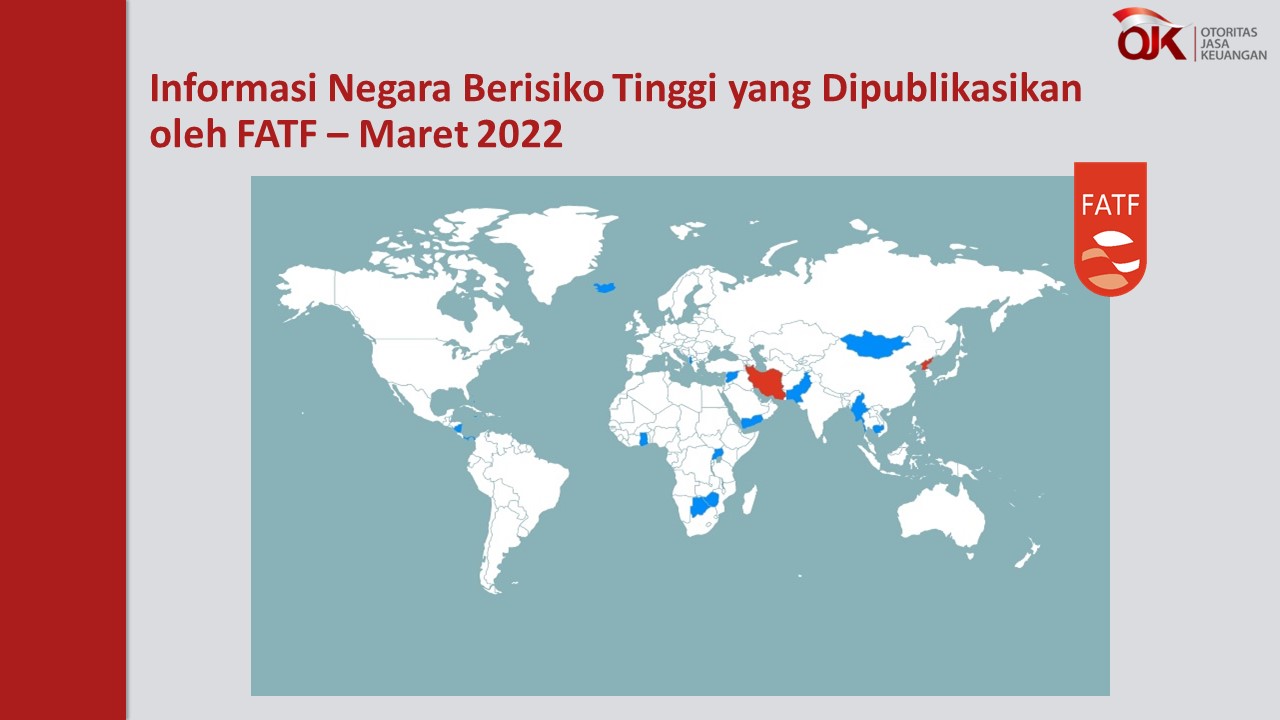 OJK OTORITAS JASA KEUANGAN

Informasi Negara Berisiko Tinggi yang Dipublikasikan oleh FATF – Maret 2022

FATF